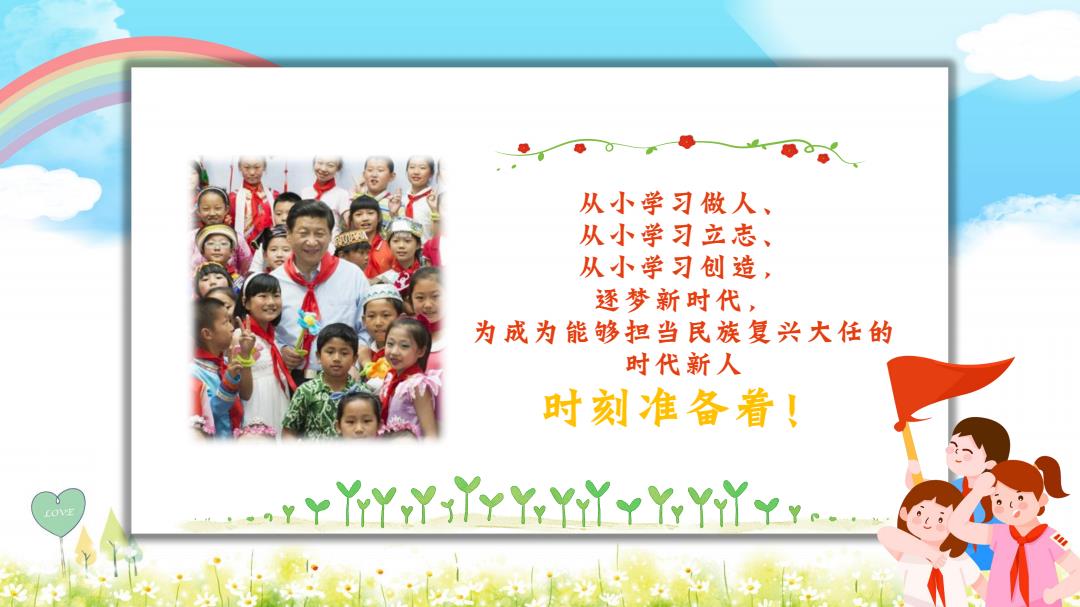 从小学习做人、
从小学习立志、
从小学习创造，
逐梦新时代，
为成为能够担当民族复兴大任的
时代新人

时刻准备着！

LOVE